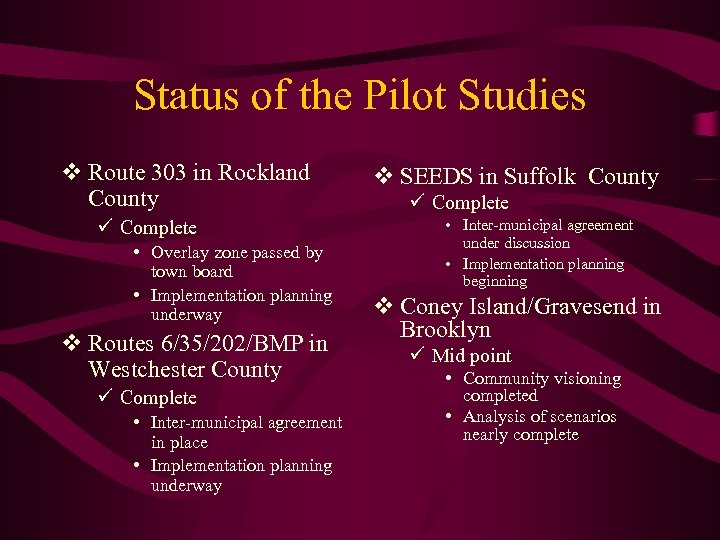 Status of the Pilot Studies

❖ Route 303 in Rockland County
✓ Complete
• Overlay zone passed by town board
• Implementation planning underway

❖ Routes 6/35/202/BMP in Westchester County
✓ Complete
• Inter-municipal agreement in place
• Implementation planning underway

❖ SEEDS in Suffolk County
✓ Complete
• Inter-municipal agreement under discussion
• Implementation planning beginning

❖ Coney Island/Gravesend in Brooklyn
✓ Mid point
• Community visioning completed
• Analysis of scenarios nearly complete